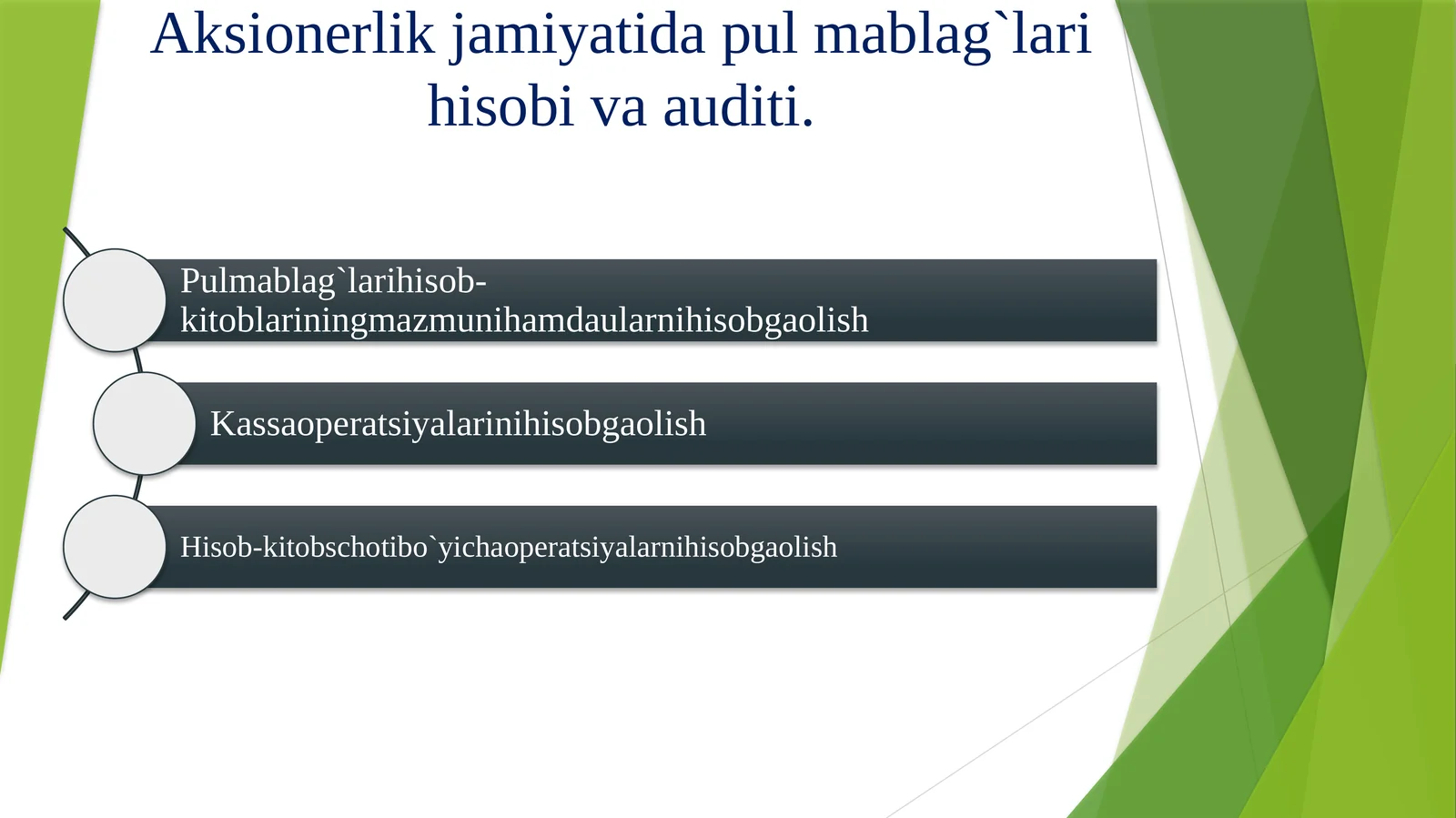 Aksionerlik jamiyatida pul mablag`lari hisobi va auditi.

Pulmablag`larihisob-kitoblariningmazmunihamdaularnihisobgaolish

Kassaoperatsiyalarinihisobgaolish

Hisob-kitobschotibo`yichaoperatsiyalarnihisobgaolish